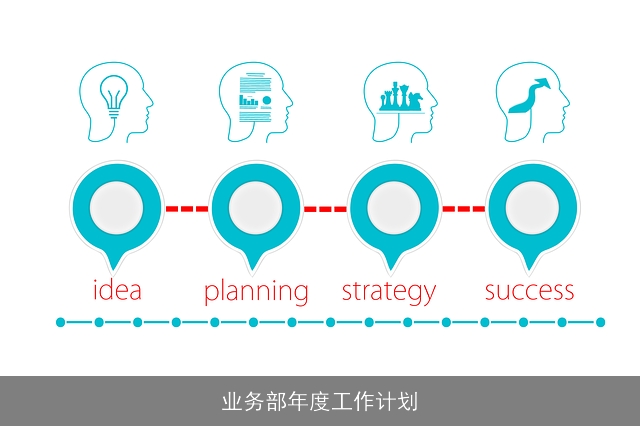 idea planning strategy success

业务部年度工作计划